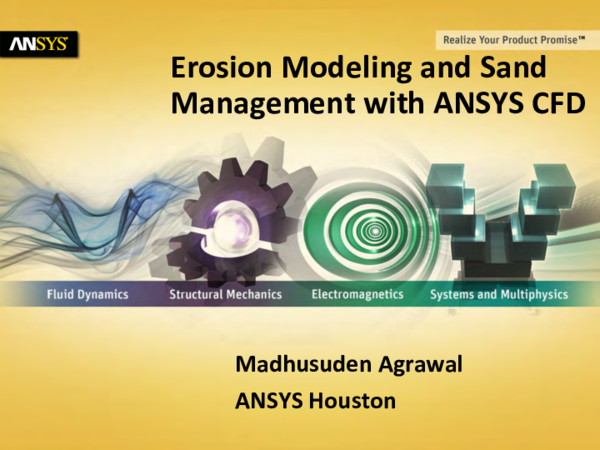 ANSYS

Realize Your Product Promise™

Erosion Modeling and Sand Management with ANSYS CFD

Fluid Dynamics
Structural Mechanics
Electromagnetics
Systems and Multiphysics

Madhusuden Agrawal

ANSYS Houston